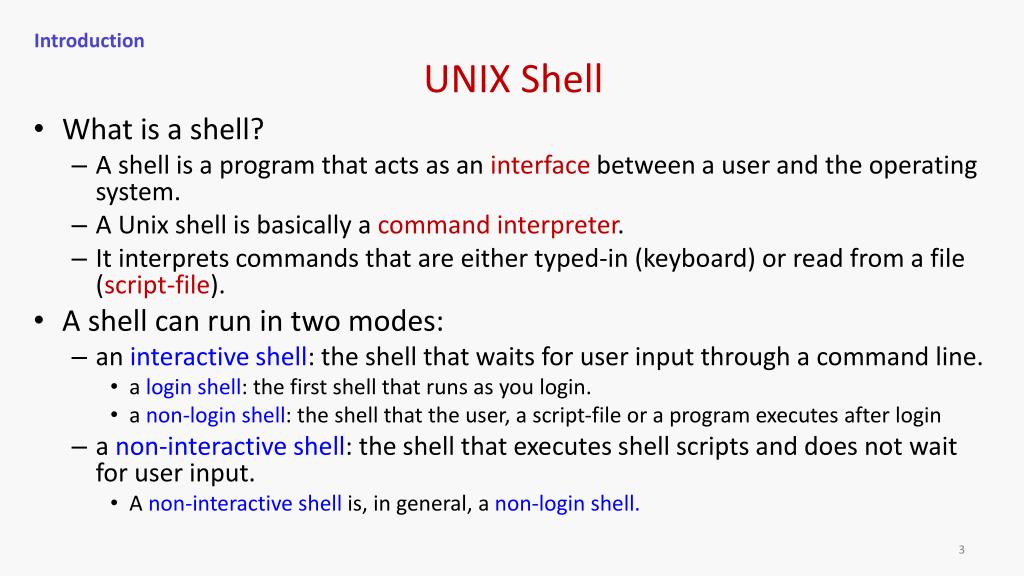 Introduction

UNIX Shell

• What is a shell?
– A shell is a program that acts as an interface between a user and the operating system.
– A Unix shell is basically a command interpreter.
– It interprets commands that are either typed-in (keyboard) or read from a file (script-file).
• A shell can run in two modes:
– an interactive shell: the shell that waits for user input through a command line.
• a login shell: the first shell that runs as you login.
• a non-login shell: the shell that the user, a script-file or a program executes after login
– a non-interactive shell: the shell that executes shell scripts and does not wait for user input.
• A non-interactive shell is, in general, a non-login shell.

3